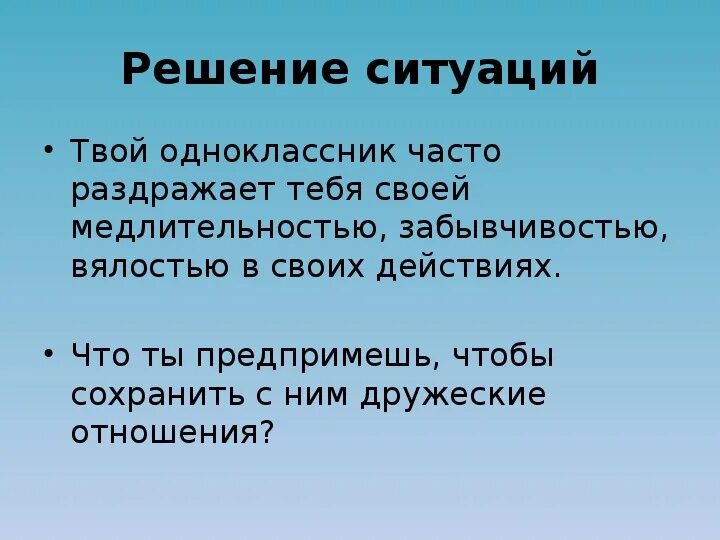 Решение ситуаций

• Твой одноклассник часто раздражает тебя своей медлительностью, забывчивостью, вялостью в своих действиях.

• Что ты предпримешь, чтобы сохранить с ним дружеские отношения?